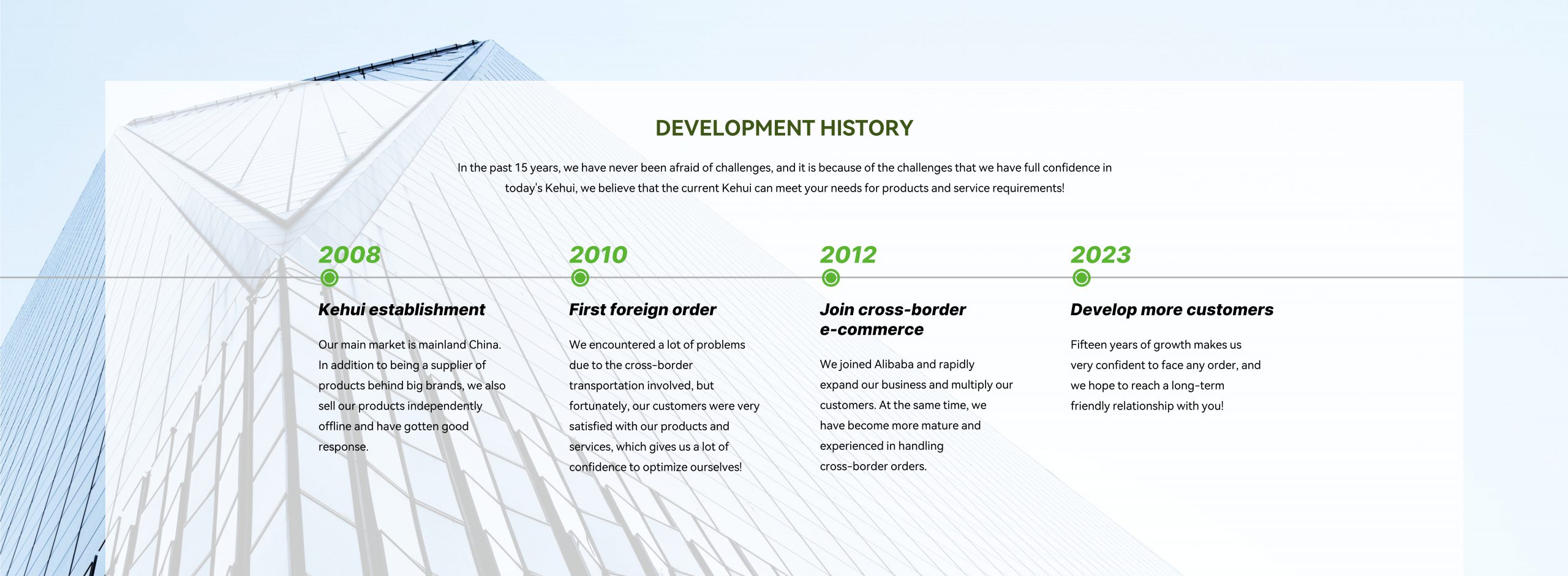 DEVELOPMENT HISTORY

In the past 15 years, we have never been afraid of challenges, and it is because of the challenges that we have full confidence in today's Kehui, we believe that the current Kehui can meet your needs for products and service requirements!

2008

Kehui establishment

Our main market is mainland China. In addition to being a supplier of products behind big brands, we also sell our products independently offline and have gotten good response.

2010

First foreign order

We encountered a lot of problems due to the cross-border transportation involved, but fortunately, our customers were very satisfied with our products and services, which gives us a lot of confidence to optimize ourselves!

2012

Join cross-border e-commerce

We joined Alibaba and rapidly expand our business and multiply our customers. At the same time, we have become more mature and experienced in handling cross-border orders.

2023

Develop more customers

Fifteen years of growth makes us very confident to face any order, and we hope to reach a long-term friendly relationship with you!